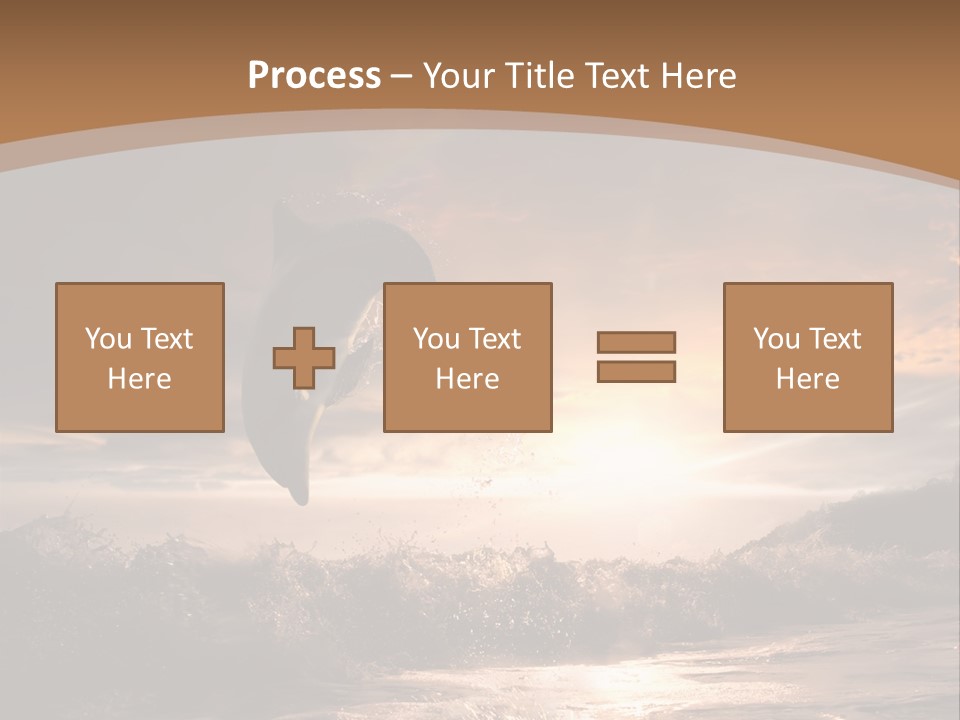 Process – Your Title Text Here

You Text Here

You Text Here

You Text Here